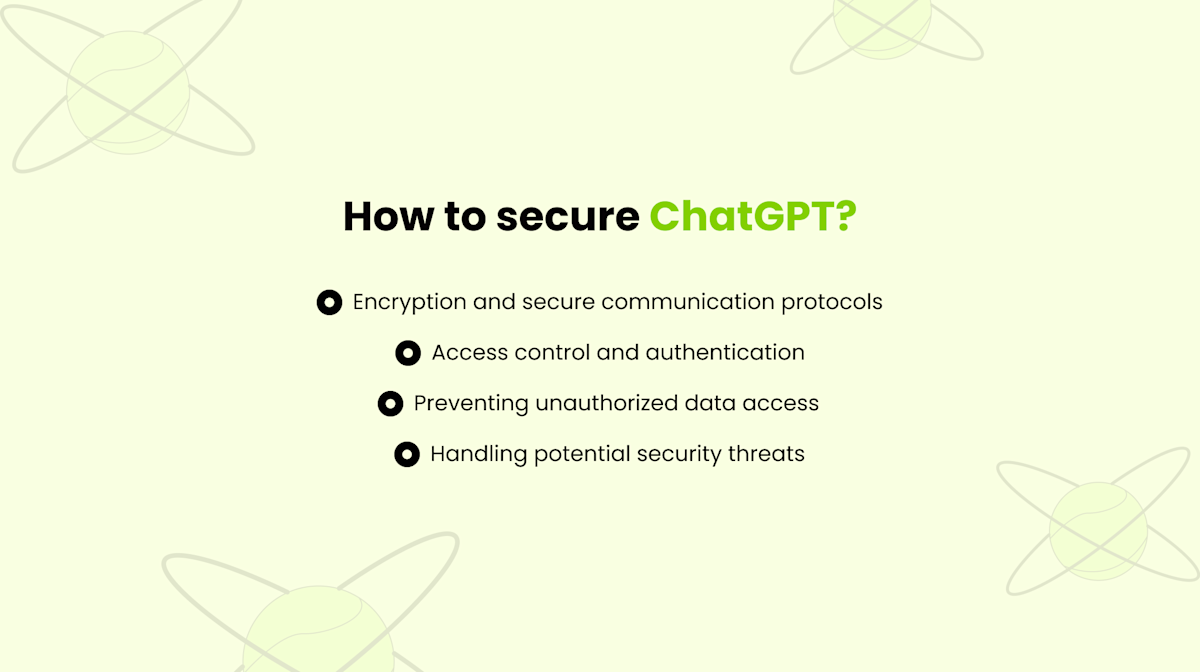 How to secure ChatGPT?

Encryption and secure communication protocols

Access control and authentication

Preventing unauthorized data access

Handling potential security threats